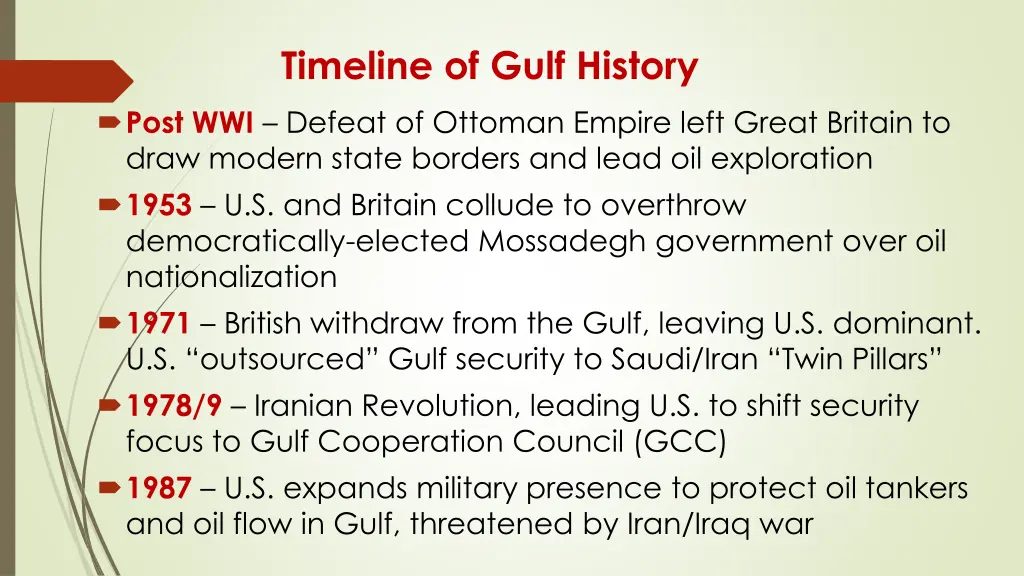 Timeline of Gulf History

Post WWI – Defeat of Ottoman Empire left Great Britain to draw modern state borders and lead oil exploration

1953 – U.S. and Britain collude to overthrow democratically-elected Mossadegh government over oil nationalization

1971 – British withdraw from the Gulf, leaving U.S. dominant. U.S. “outsourced” Gulf security to Saudi/Iran “Twin Pillars”

1978/9 – Iranian Revolution, leading U.S. to shift security focus to Gulf Cooperation Council (GCC)

1987 – U.S. expands military presence to protect oil tankers and oil flow in Gulf, threatened by Iran/Iraq war